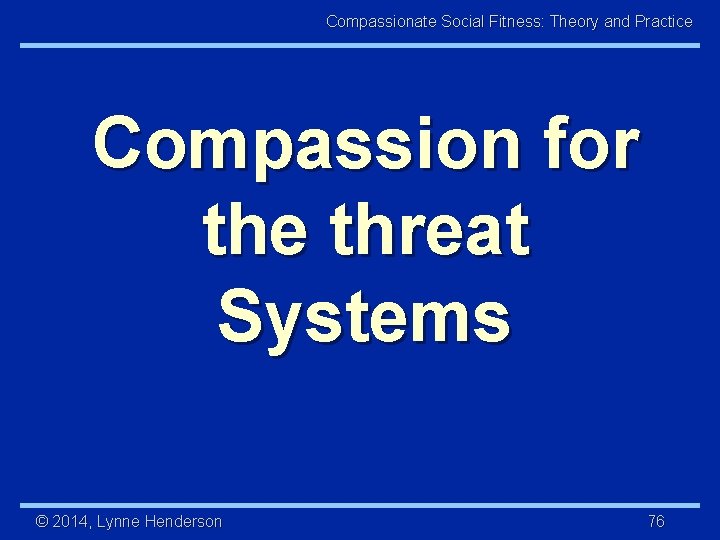 Compassionate Social Fitness: Theory and Practice

Compassion for the threat Systems

© 2014, Lynne Henderson

76